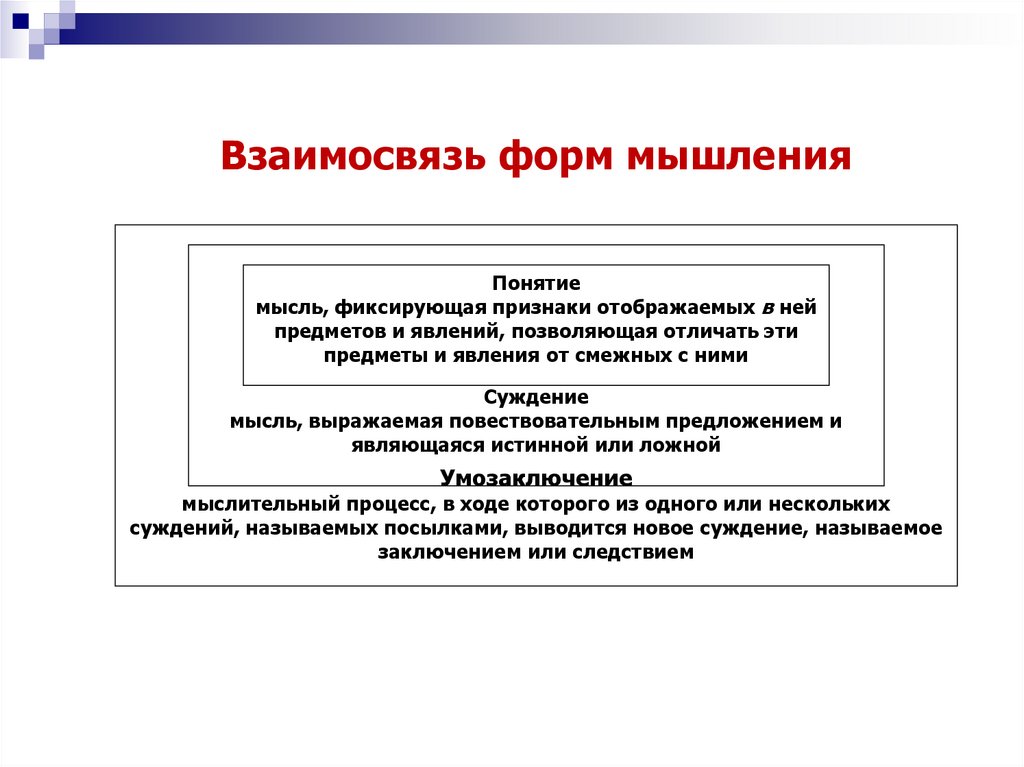 Взаимосвязь форм мышления

Понятие
мысль, фиксирующая признаки отображаемых в ней предметов и явлений, позволяющая отличать эти предметы и явления от смежных с ними

Суждение
мысль, выражаемая повествовательным предложением и являющаяся истинной или ложной

Умозаключение
мыслительный процесс, в ходе которого из одного или нескольких суждений, называемых посылками, выводится новое суждение, называемое заключением или следствием